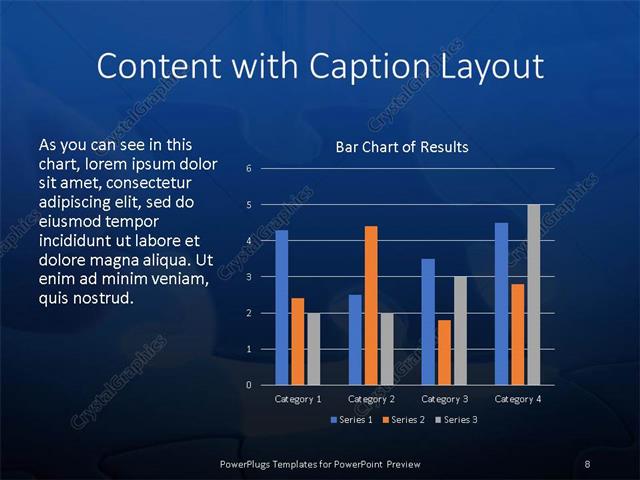 Content with Caption Layout

As you can see in this chart, lorem ipsum dolor sit amet, consectetur adipiscing elit, sed do eiusmod tempor incididunt ut labore et dolore magna aliqua. Ut enim ad minim veniam, quis nostrud.

Bar Chart of Results

6
5
4
3
2
1
0

Category 1 Category 2 Category 3 Category 4

Series 1 Series 2 Series 3

CrystalGraphics

PowerPlugs Templates for PowerPoint Preview

8